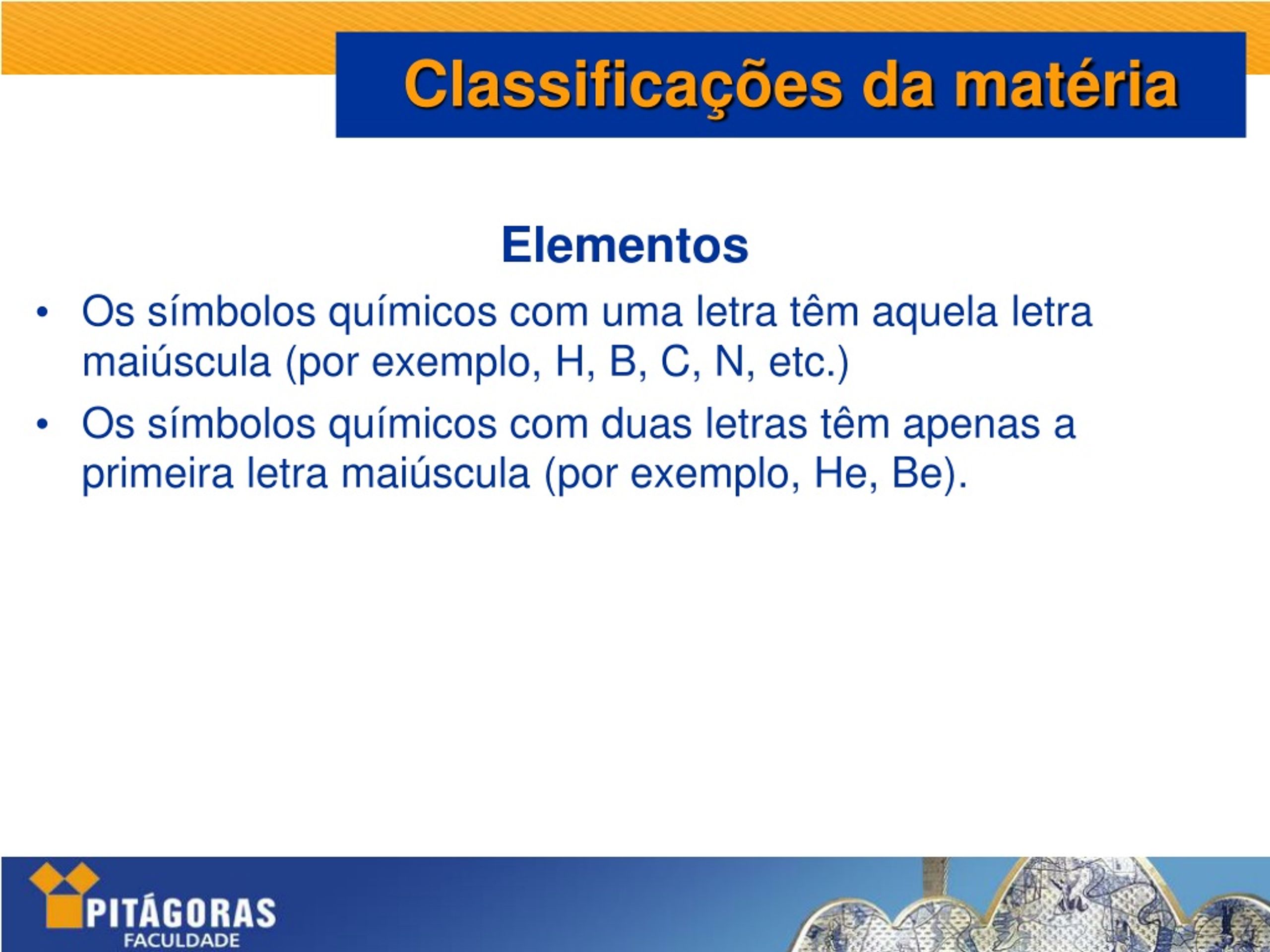 Classificações da matéria

Elementos

• Os símbolos químicos com uma letra têm aquela letra maiúscula (por exemplo, H, B, C, N, etc.)
• Os símbolos químicos com duas letras têm apenas a primeira letra maiúscula (por exemplo, He, Be).

PITÁGORAS
FACULDADE